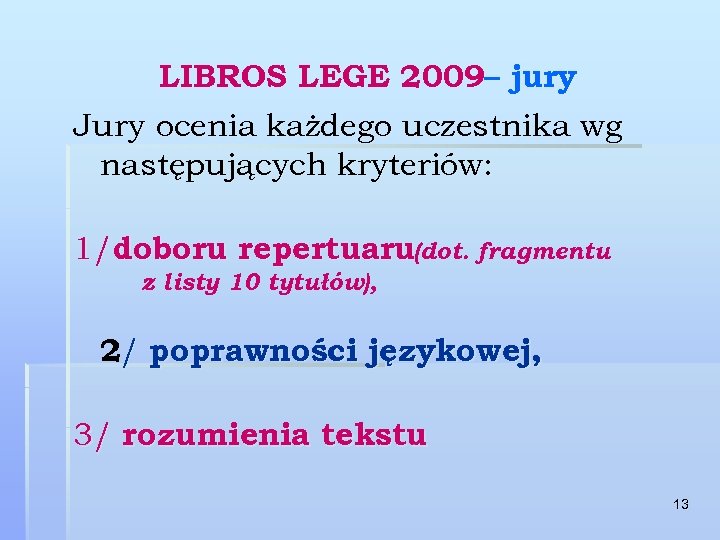 LIBROS LEGE 2009– jury

Jury ocenia każdego uczestnika wg następujących kryteriów:

1/doboru repertuaru(dot. fragmentu z listy 10 tytułów),

2/ poprawności językowej,

3/ rozumienia tekstu

13